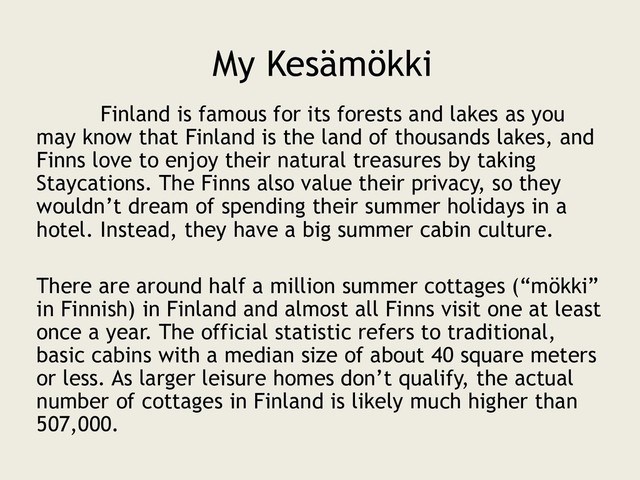 My Kesämökki

Finland is famous for its forests and lakes as you may know that Finland is the land of thousands lakes, and Finns love to enjoy their natural treasures by taking Staycations. The Finns also value their privacy, so they wouldn’t dream of spending their summer holidays in a hotel. Instead, they have a big summer cabin culture.

There are around half a million summer cottages (“mökki” in Finnish) in Finland and almost all Finns visit one at least once a year. The official statistic refers to traditional, basic cabins with a median size of about 40 square meters or less. As larger leisure homes don’t qualify, the actual number of cottages in Finland is likely much higher than 507,000.